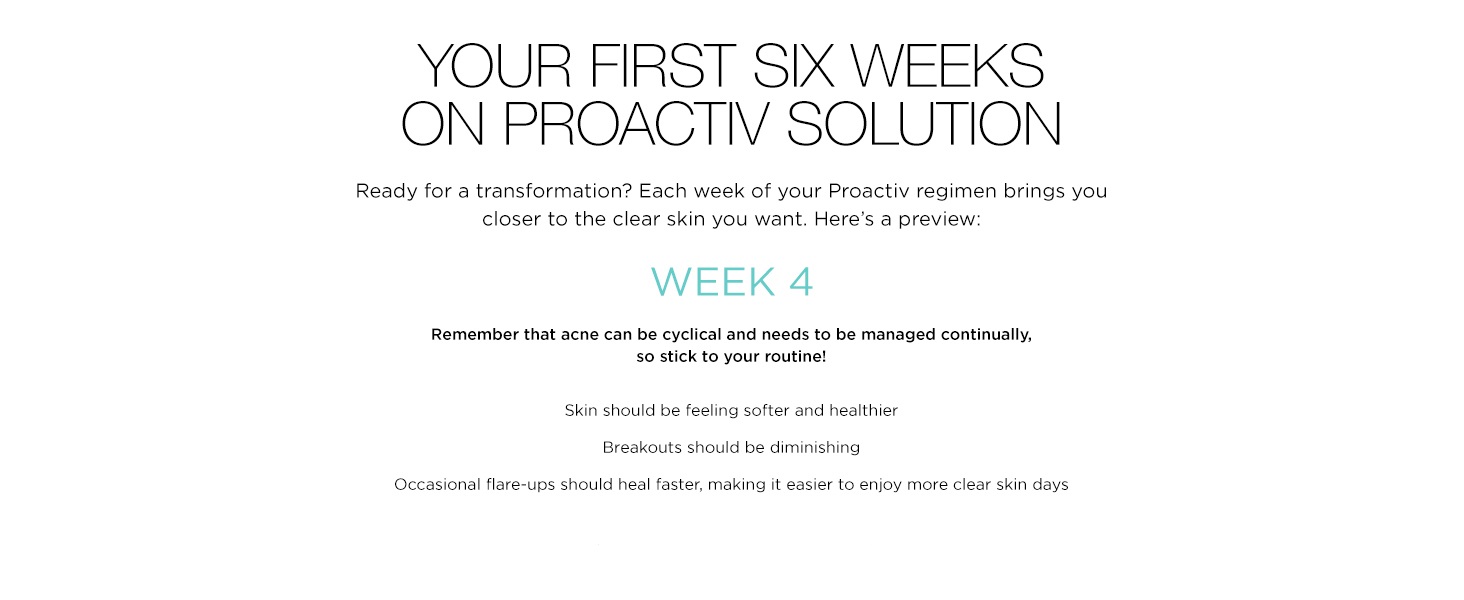 YOUR FIRST SIX WEEKS
ON PROACTIV SOLUTION

Ready for a transformation? Each week of your Proactiv regimen brings you closer to the clear skin you want. Here's a preview:

WEEK 4

Remember that acne can be cyclical and needs to be managed continually, so stick to your routine!

Skin should be feeling softer and healthier

Breakouts should be diminishing

Occasional flare-ups should heal faster, making it easier to enjoy more clear skin days